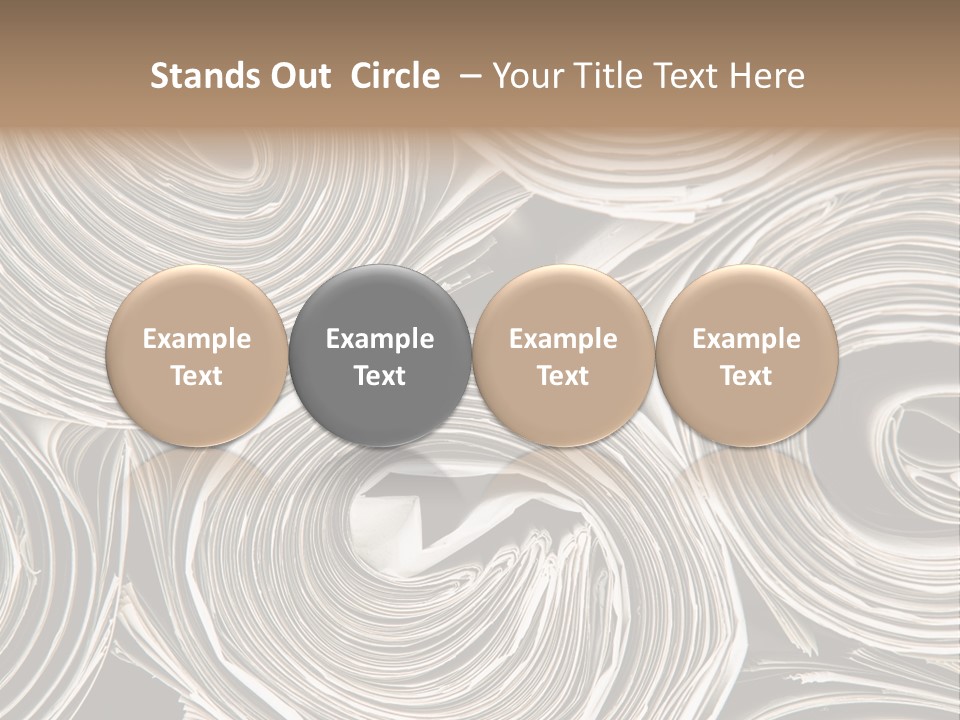 Stands Out Circle – Your Title Text Here

Example Text

Example Text

Example Text

Example Text